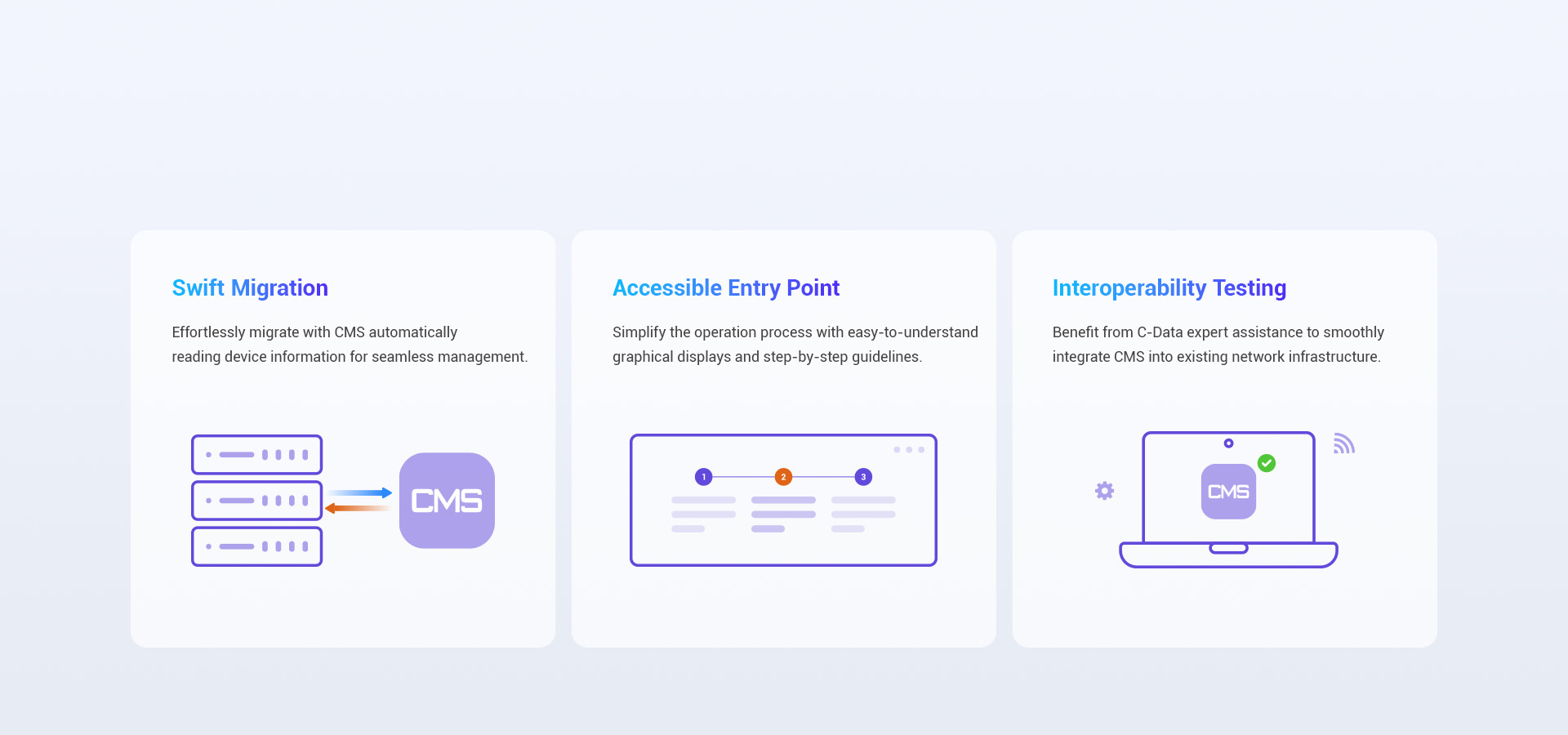 Swift Migration

Effortlessly migrate with CMS automatically reading device information for seamless management.

CMS

Accessible Entry Point

Simplify the operation process with easy-to-understand graphical displays and step-by-step guidelines.

1
2
3

Interoperability Testing

Benefit from C-Data expert assistance to smoothly integrate CMS into existing network infrastructure.

CMS